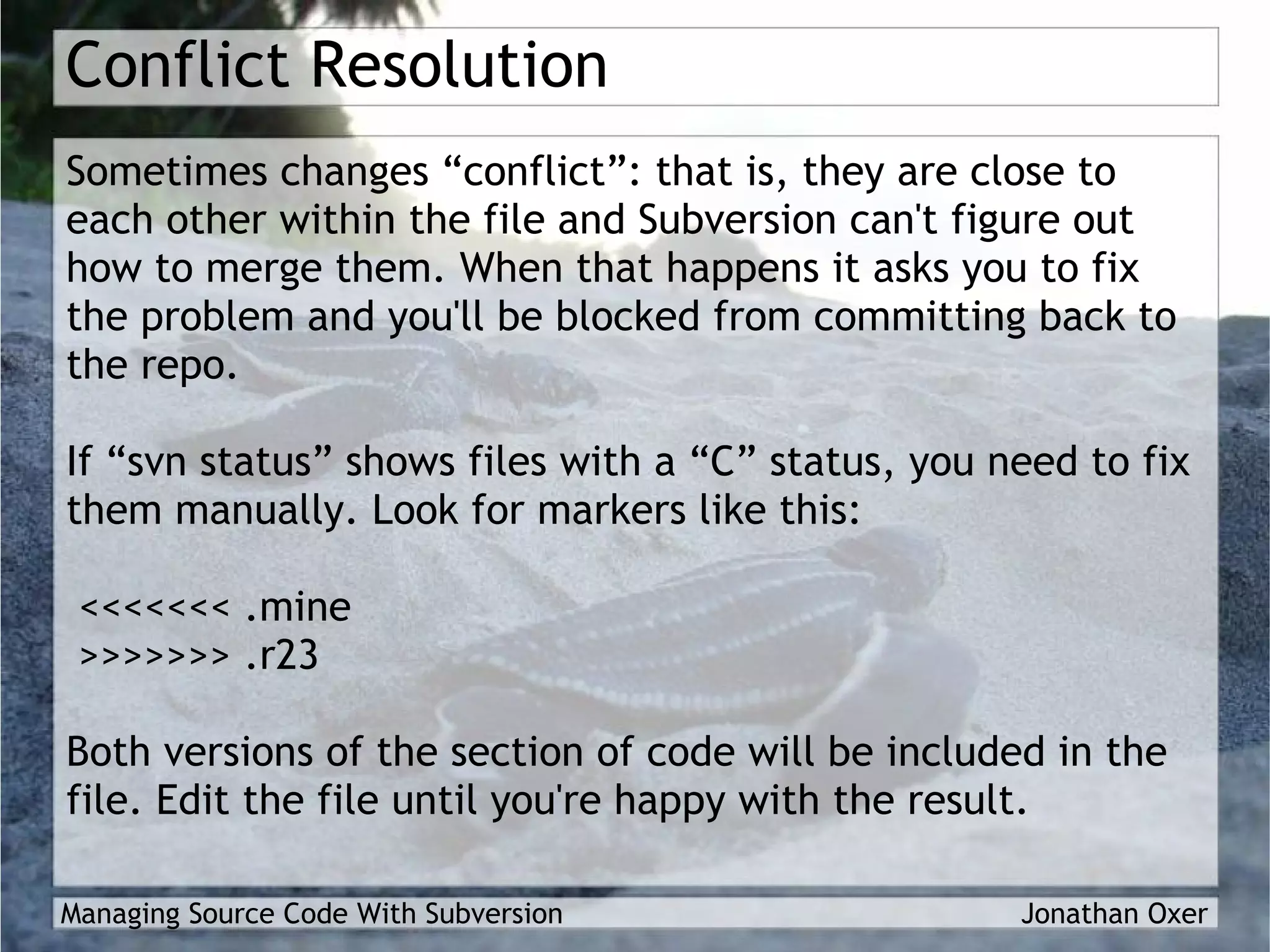 Conflict Resolution

Sometimes changes “conflict”: that is, they are close to each other within the file and Subversion can't figure out how to merge them. When that happens it asks you to fix the problem and you'll be blocked from committing back to the repo.

If “svn status” shows files with a “C” status, you need to fix them manually. Look for markers like this:

<<<<<<< .mine
>>>>>>> .r23

Both versions of the section of code will be included in the file. Edit the file until you're happy with the result.

Managing Source Code With Subversion

Jonathan Oxer